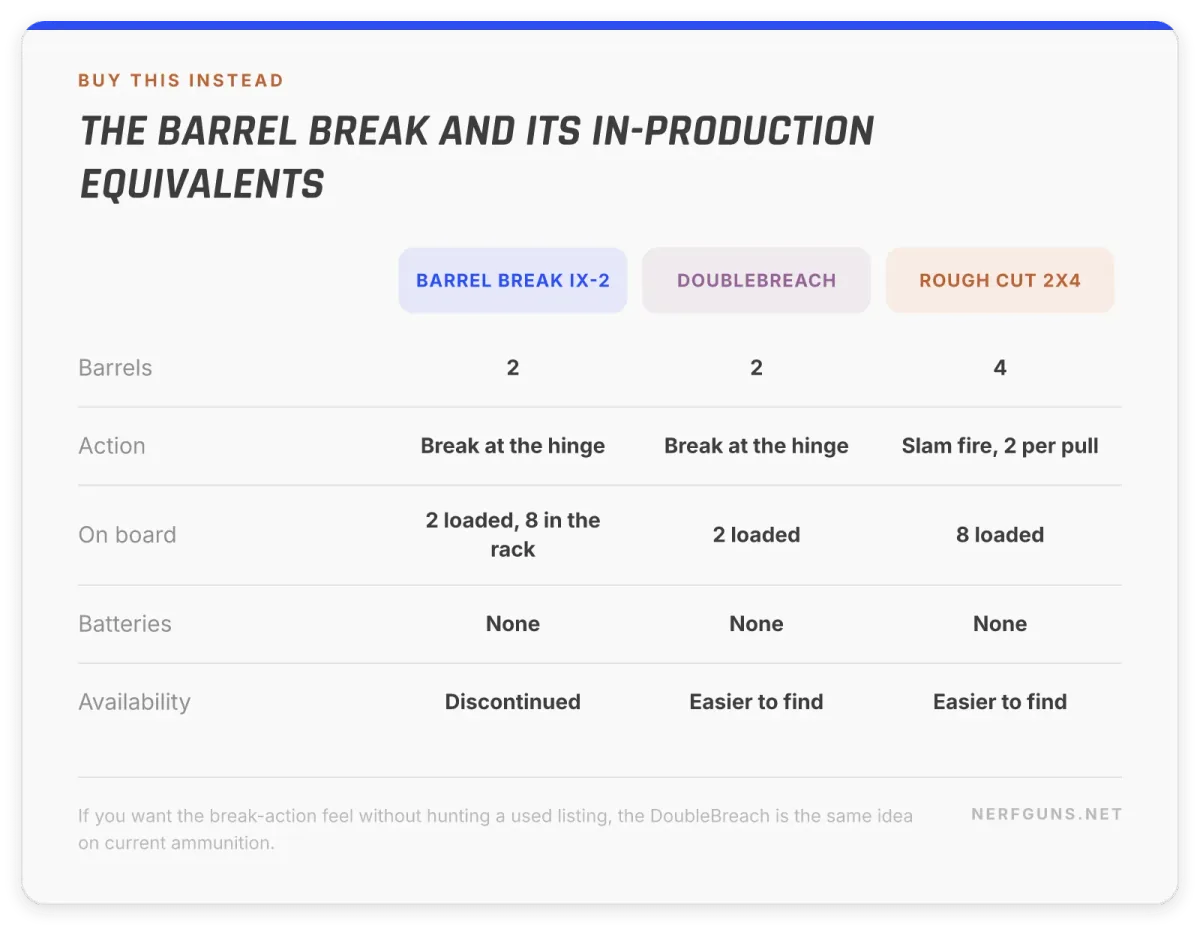 BUY THIS INSTEAD

THE BARREL BREAK AND ITS IN-PRODUCTION EQUIVALENTS

| | BARREL BREAK IX-2 | DOUBLEBREACH | ROUGH CUT 2X4 |
|---|---|---|---|
| Barrels | 2 | 2 | 4 |
| Action | Break at the hinge | Break at the hinge | Slam fire, 2 per pull |
| On board | 2 loaded, 8 in the rack | 2 loaded | 8 loaded |
| Batteries | None | None | None |
| Availability | Discontinued | Easier to find | Easier to find |

If you want the break-action feel without hunting a used listing, the DoubleBreach is the same idea on current ammunition.

NERFGUNS.NET